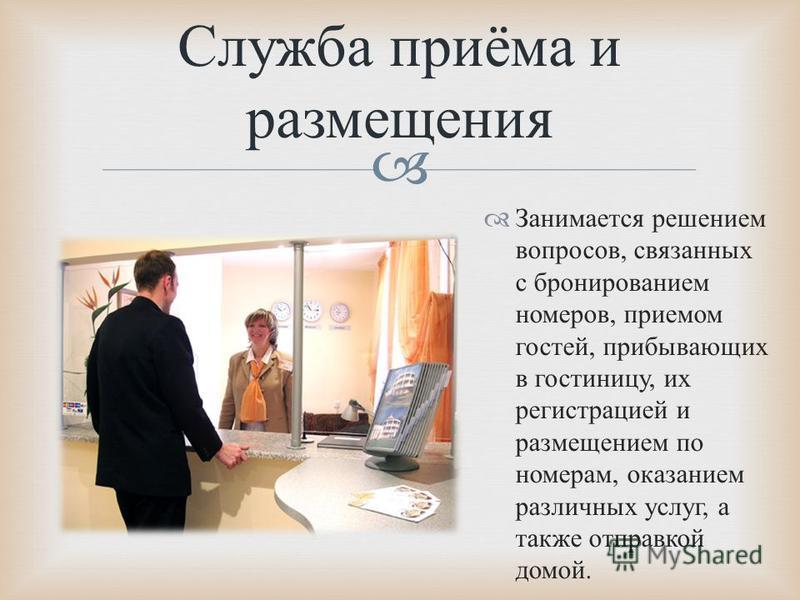 Служба приёма и размещения

Занимается решением вопросов, связанных с бронированием номеров, приемом гостей, прибывающих в гостиницу, их регистрацией и размещением по номерам, оказанием различных услуг, а также отправкой домой.

MyShared